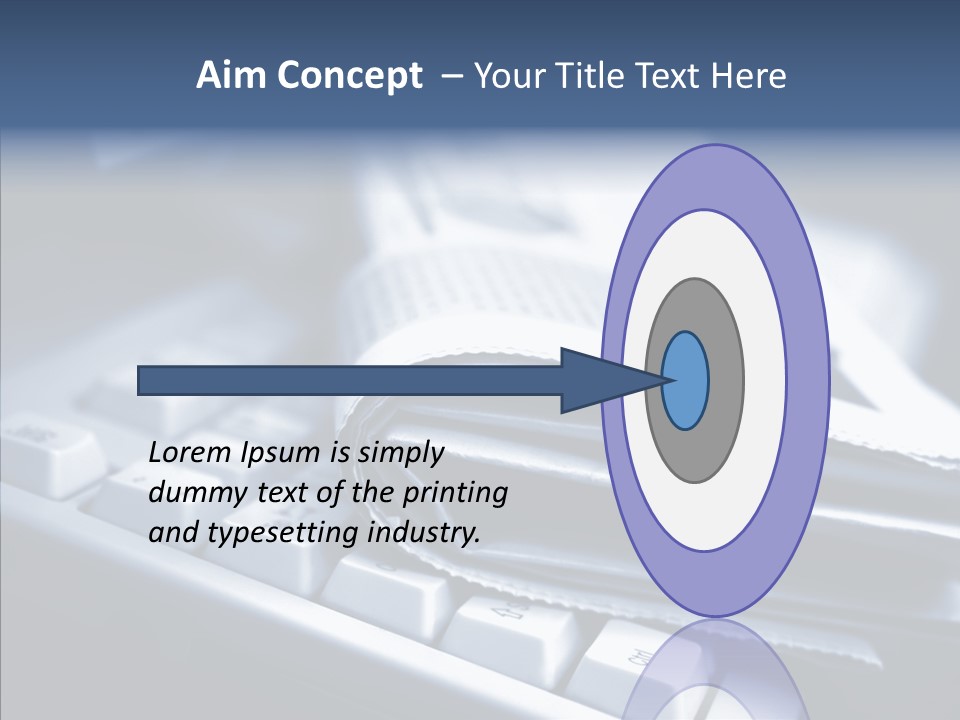 Aim Concept – Your Title Text Here

Lorem Ipsum is simply dummy text of the printing and typesetting industry.